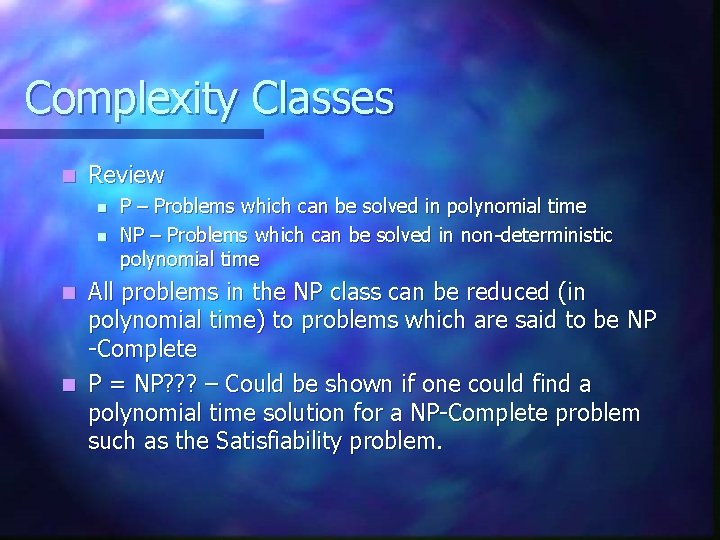 Complexity Classes

Review
P – Problems which can be solved in polynomial time
NP – Problems which can be solved in non-deterministic polynomial time

All problems in the NP class can be reduced (in polynomial time) to problems which are said to be NP -Complete

P = NP??? – Could be shown if one could find a polynomial time solution for a NP-Complete problem such as the Satisfiability problem.